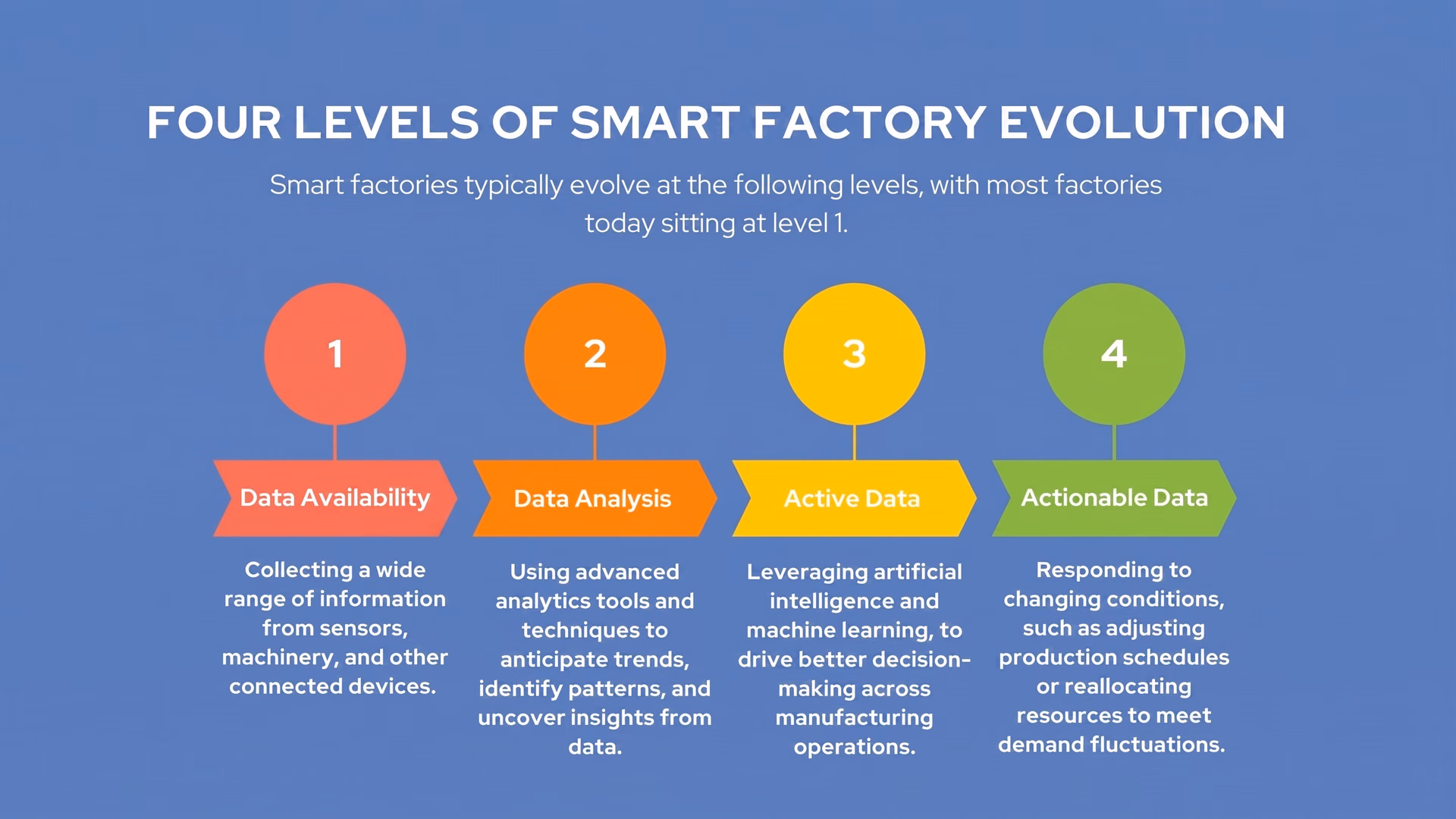 FOUR LEVELS OF SMART FACTORY EVOLUTION

Smart factories typically evolve at the following levels, with most factories today sitting at level 1.

1

Data Availability

Collecting a wide range of information from sensors, machinery, and other connected devices.

2

Data Analysis

Using advanced analytics tools and techniques to anticipate trends, identify patterns, and uncover insights from data.

3

Active Data

Leveraging artificial intelligence and machine learning, to drive better decision-making across manufacturing operations.

4

Actionable Data

Responding to changing conditions, such as adjusting production schedules or reallocating resources to meet demand fluctuations.